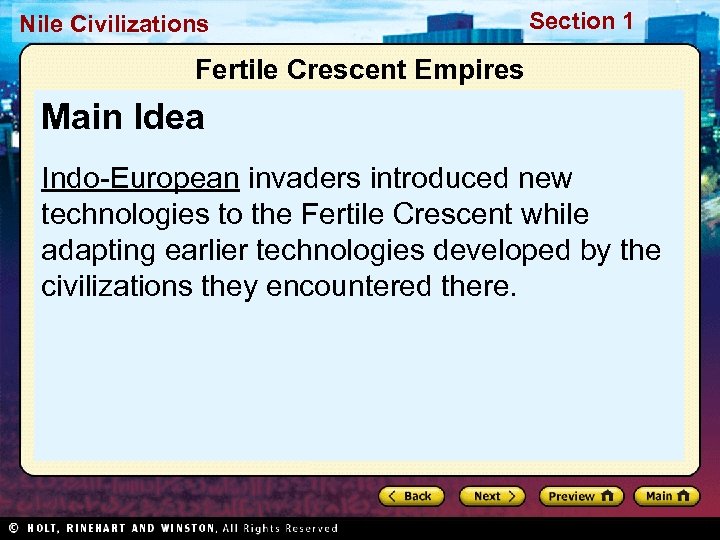 Nile Civilizations

Section 1

Fertile Crescent Empires

Main Idea

Indo-European invaders introduced new technologies to the Fertile Crescent while adapting earlier technologies developed by the civilizations they encountered there.

Back

Next

Preview

Main

© HOLT, RINEHART AND WINSTON, All Rights Reserved